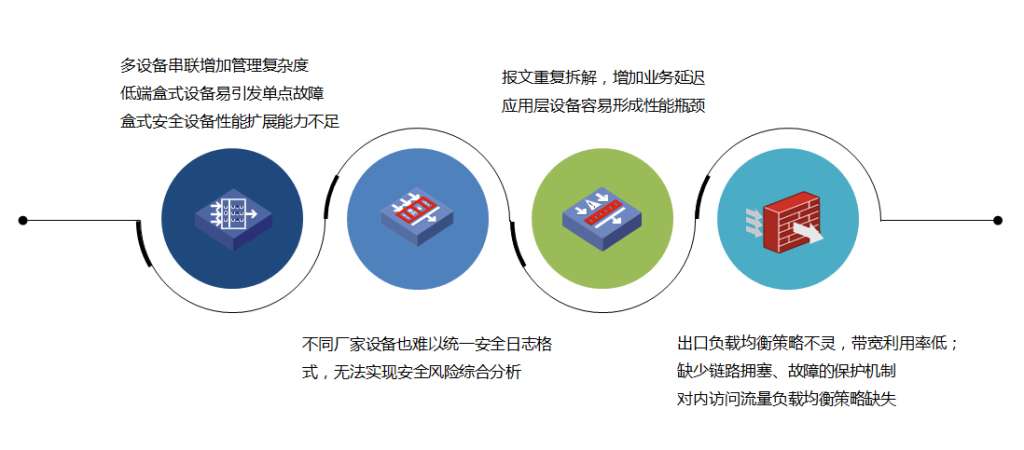 多设备串联增加管理复杂度
低端盒式设备易引发单点故障
盒式安全设备性能扩展能力不足

报文重复拆解，增加业务延迟
应用层设备容易形成性能瓶颈

不同厂家设备也难以统一安全日志格式，无法实现安全风险综合分析

出口负载均衡策略不灵，带宽利用率低；
缺少链路拥塞、故障的保护机制
对内访问流量负载均衡策略缺失